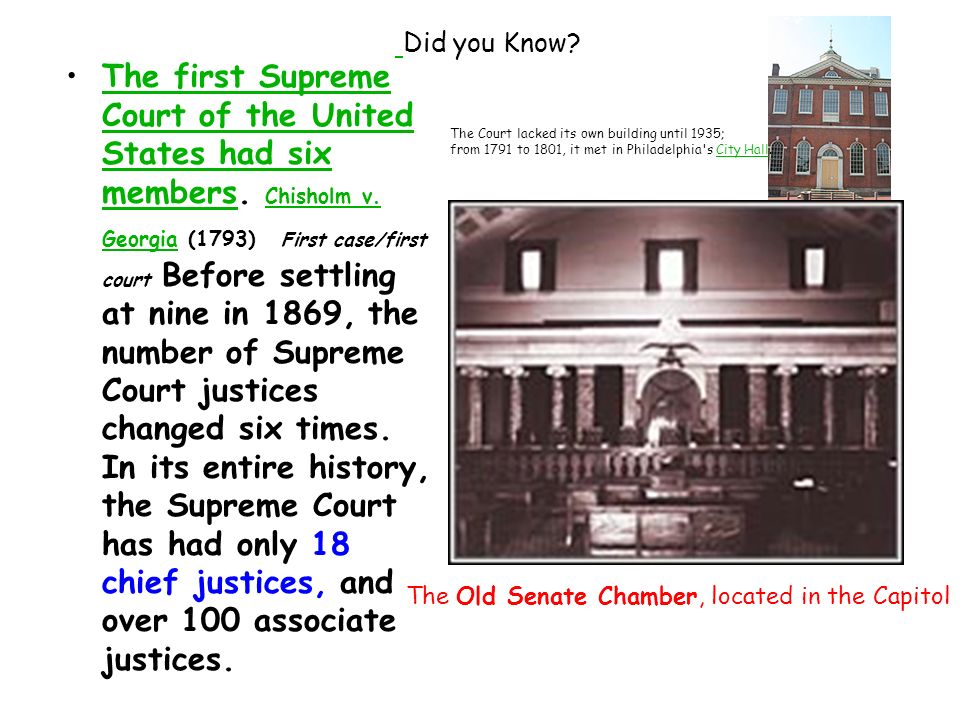 Did you Know?

• The first Supreme Court of the United States had six members. Chisholm v. Georgia (1793) First case/first court Before settling at nine in 1869, the number of Supreme Court justices changed six times. In its entire history, the Supreme Court has had only 18 chief justices, and over 100 associate justices.

The Court lacked its own building until 1935; from 1791 to 1801, it met in Philadelphia's City Hall

The Old Senate Chamber, located in the Capitol